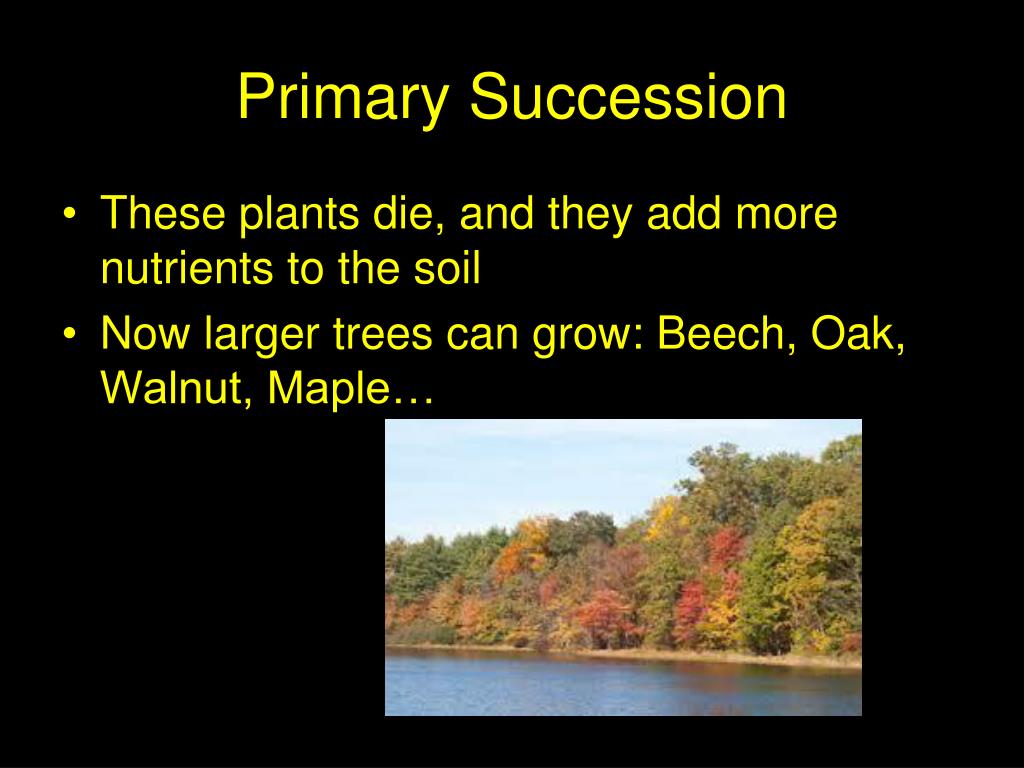 Primary Succession

• These plants die, and they add more nutrients to the soil
• Now larger trees can grow: Beech, Oak, Walnut, Maple…